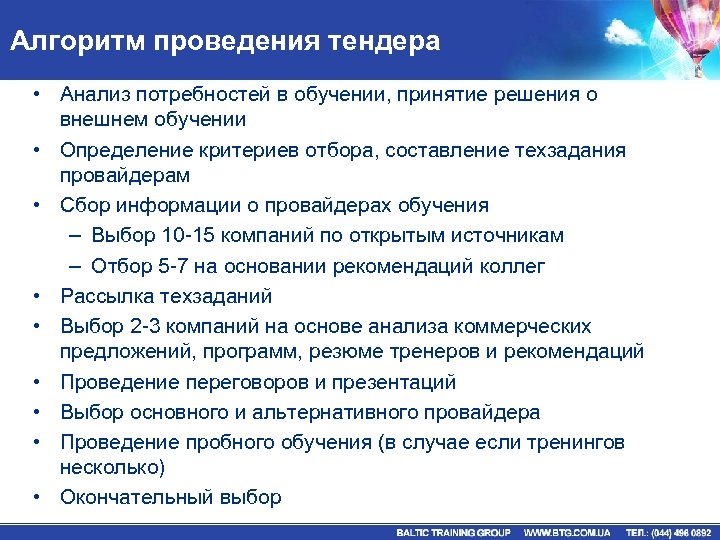 Алгоритм проведения тендера

• Анализ потребностей в обучении, принятие решения о внешнем обучении
• Определение критериев отбора, составление техзадания провайдерам
• Сбор информации о провайдерах обучения
– Выбор 10-15 компаний по открытым источникам
– Отбор 5-7 на основании рекомендаций коллег
• Рассылка техзаданий
• Выбор 2-3 компаний на основе анализа коммерческих предложений, программ, резюме тренеров и рекомендаций
• Проведение переговоров и презентаций
• Выбор основного и альтернативного провайдера
• Проведение пробного обучения (в случае если тренингов несколько)
• Окончательный выбор

BALTIC TRAINING GROUP WWW.BTG.COM.UA ТЕЛ.: (044) 496 0892